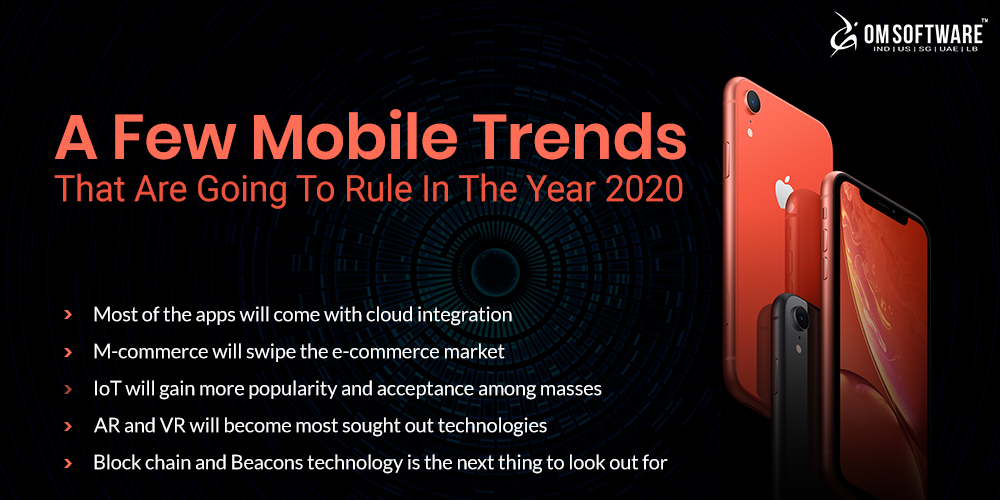 OM SOFTWARE™
IND | US | SG | UAE | LB

A Few Mobile Trends
That Are Going To Rule In The Year 2020

› Most of the apps will come with cloud integration
› M-commerce will swipe the e-commerce market
› IoT will gain more popularity and acceptance among masses
› AR and VR will become most sought out technologies
› Block chain and Beacons technology is the next thing to look out for